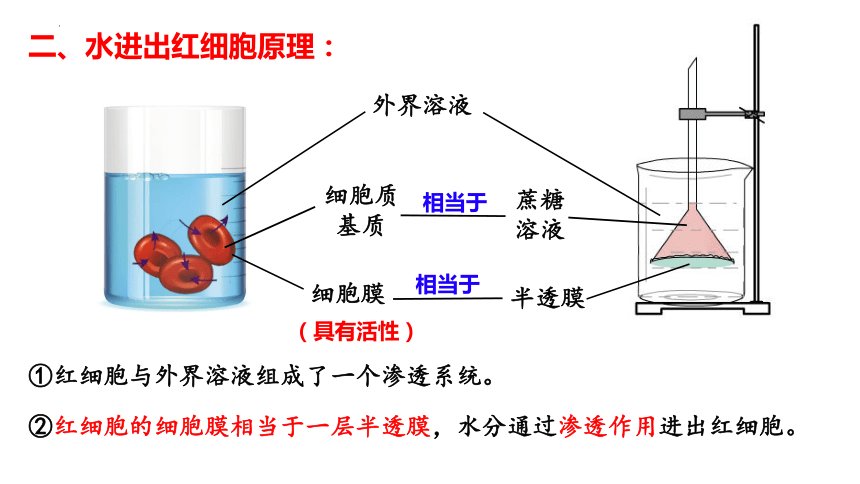 二、水进出红细胞原理：

外界溶液

细胞质基质

相当于

蔗糖溶液

细胞膜

相当于

半透膜

（具有活性）

①红细胞与外界溶液组成了一个渗透系统。

②红细胞的细胞膜相当于一层半透膜，水分通过渗透作用进出红细胞。